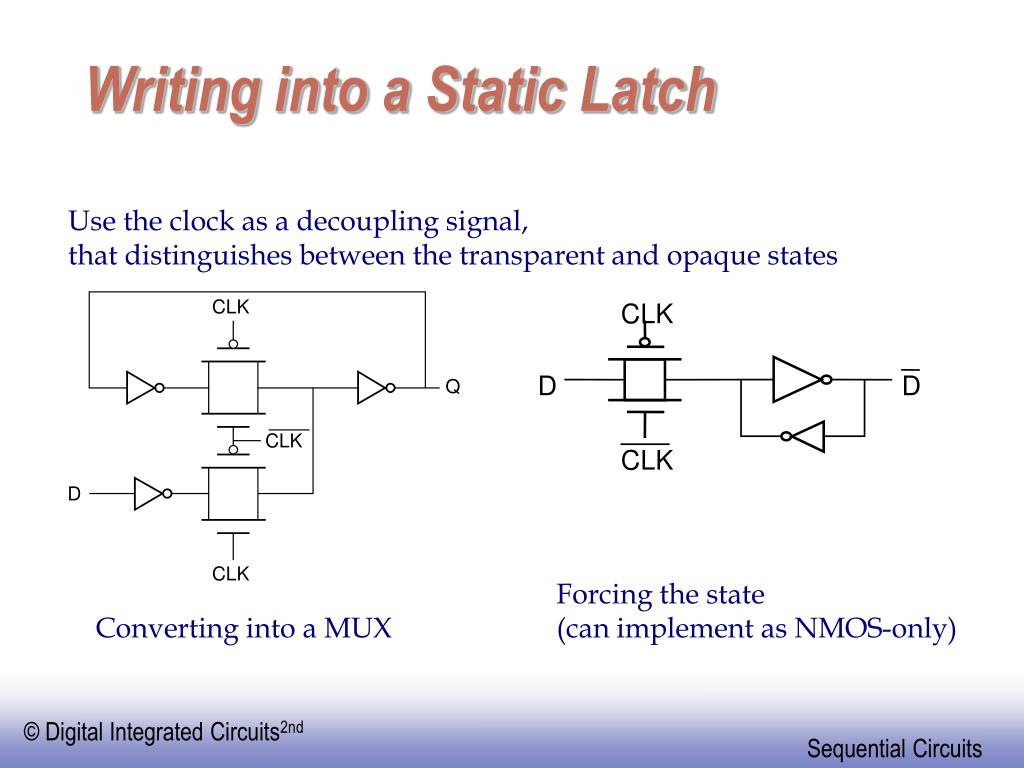 Writing into a Static Latch

Use the clock as a decoupling signal,
that distinguishes between the transparent and opaque states

CLK

Q

$\overline{CLK}$

D

CLK

Converting into a MUX

CLK

D

$\overline{D}$

$\overline{CLK}$

Forcing the state
(can implement as NMOS-only)

© Digital Integrated Circuits$^{2nd}$

Sequential Circuits